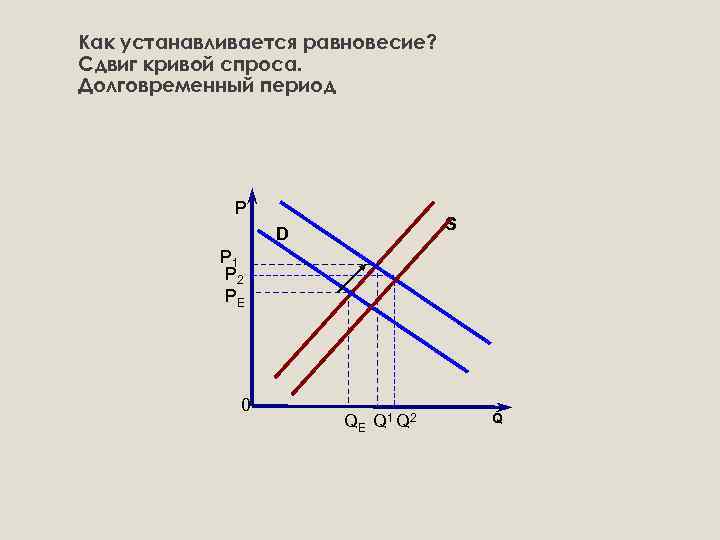 Как устанавливается равновесие?
Сдвиг кривой спроса.
Долговременный период

P
D
S
$P_1$
$P_2$
$P_E$
0
$Q_E$ $Q^1$ $Q^2$
Q